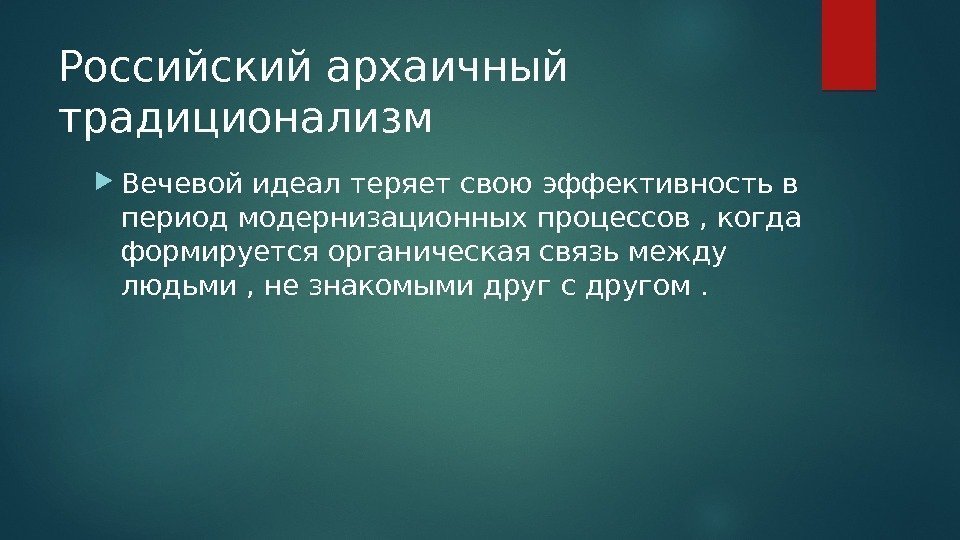 Российский архаичный традиционализм

Вечевой идеал теряет свою эффективность в период модернизационных процессов , когда формируется органическая связь между людьми , не знакомыми друг с другом .